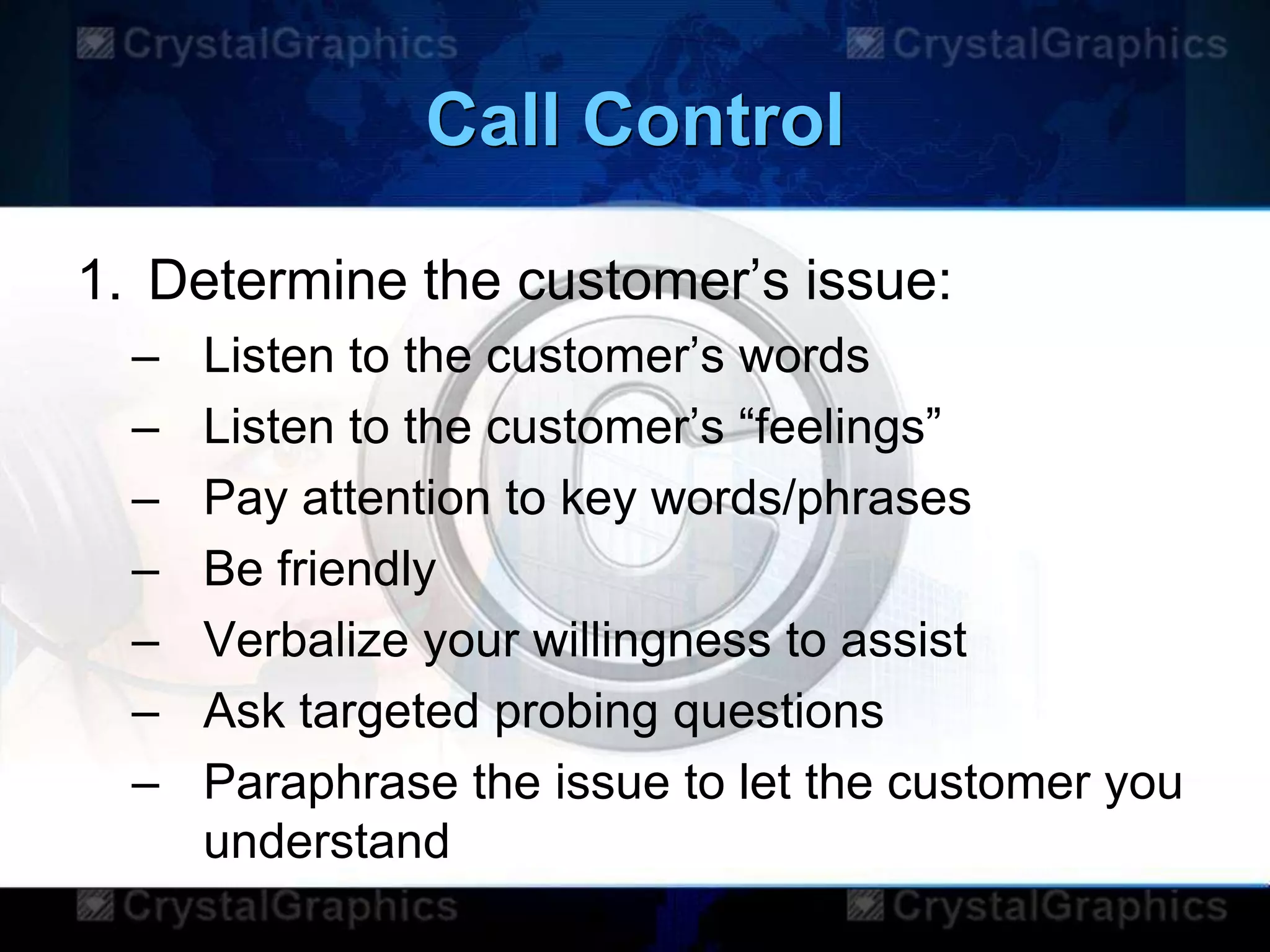 CrystalGraphics CrystalGraphics

Call Control

1. Determine the customer’s issue:
– Listen to the customer’s words
– Listen to the customer’s “feelings”
– Pay attention to key words/phrases
– Be friendly
– Verbalize your willingness to assist
– Ask targeted probing questions
– Paraphrase the issue to let the customer you understand

CrystalGraphics CrystalGraphics